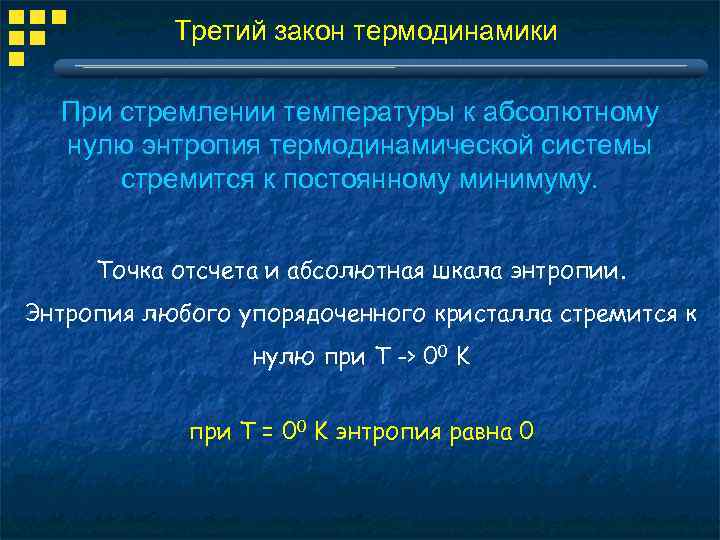 Третий закон термодинамики

При стремлении температуры к абсолютному нулю энтропия термодинамической системы стремится к постоянному минимуму.

Точка отсчета и абсолютная шкала энтропии.

Энтропия любого упорядоченного кристалла стремится к нулю при T -> $0^0$ K

при T = $0^0$ K энтропия равна 0